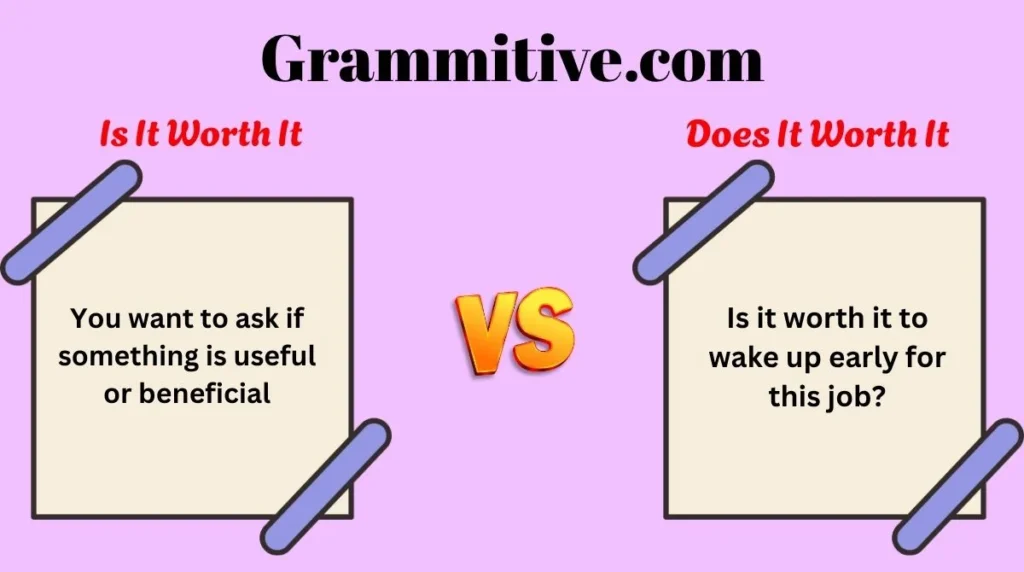 Grammitive.com

Is It Worth It

You want to ask if something is useful or beneficial

VS

Does It Worth It

Is it worth it to wake up early for this job?